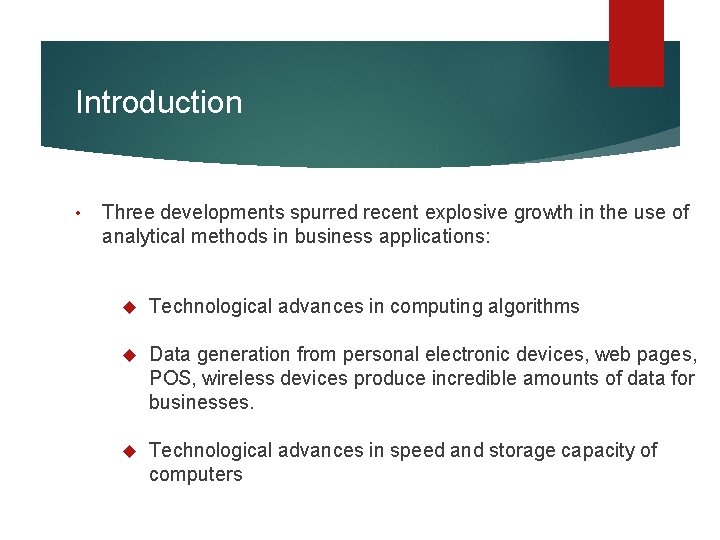 Introduction

• Three developments spurred recent explosive growth in the use of analytical methods in business applications:

◆ Technological advances in computing algorithms

◆ Data generation from personal electronic devices, web pages, POS, wireless devices produce incredible amounts of data for businesses.

◆ Technological advances in speed and storage capacity of computers